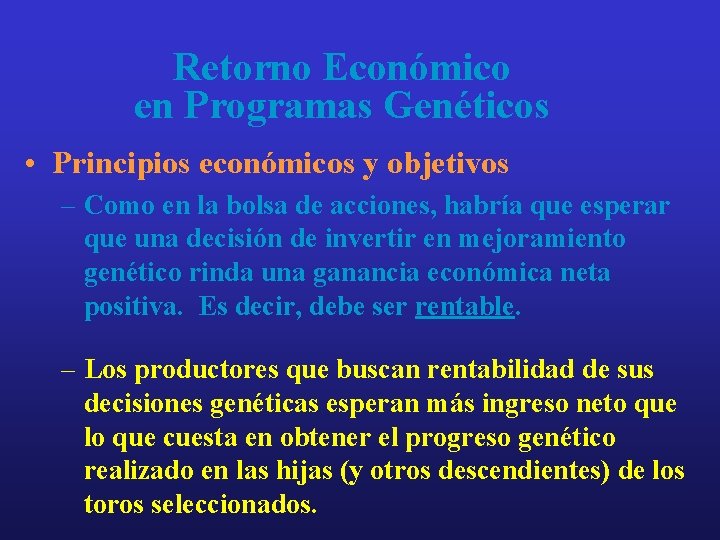 Retorno Económico en Programas Genéticos

• Principios económicos y objetivos

– Como en la bolsa de acciones, habría que esperar que una decisión de invertir en mejoramiento genético rinda una ganancia económica neta positiva. Es decir, debe ser rentable.

– Los productores que buscan rentabilidad de sus decisiones genéticas esperan más ingreso neto que lo que cuesta en obtener el progreso genético realizado en las hijas (y otros descendientes) de los toros seleccionados.